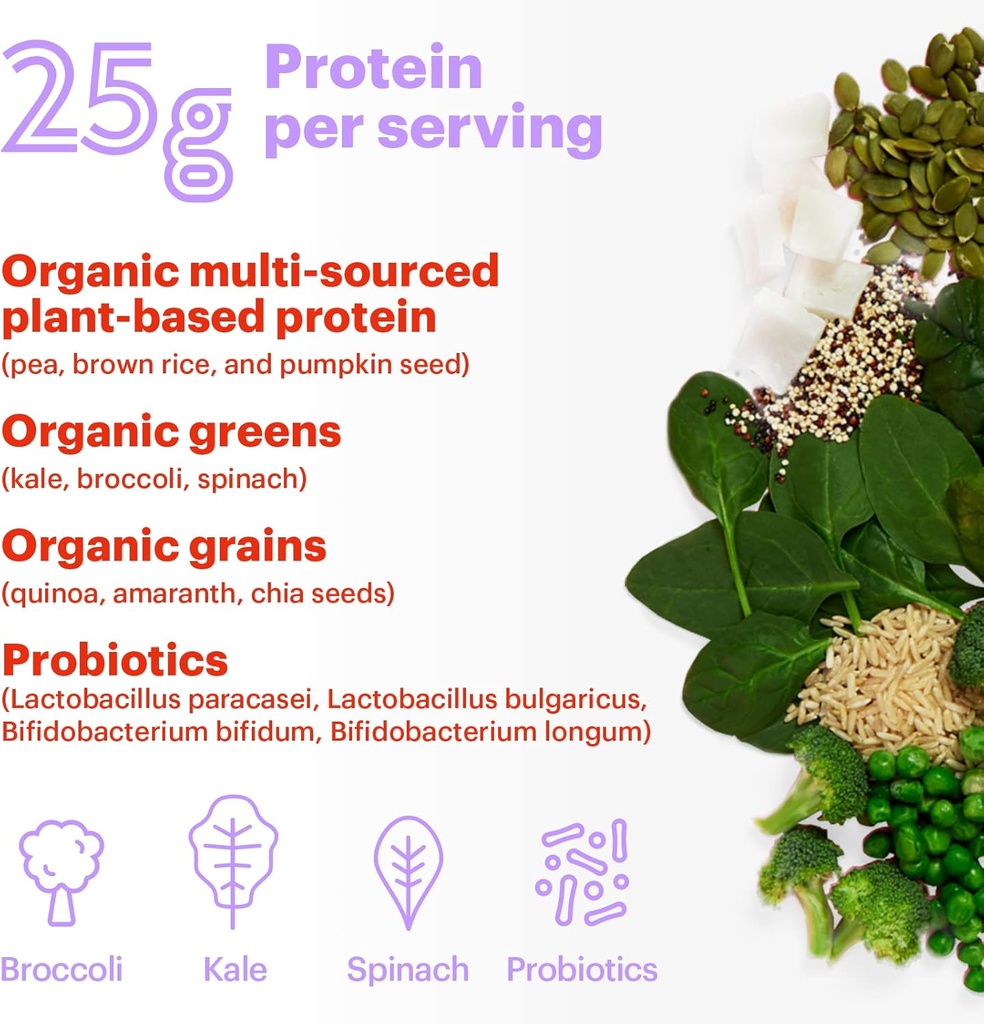 25g Protein per serving

Organic multi-sourced plant-based protein
(pea, brown rice, and pumpkin seed)

Organic greens
(kale, broccoli, spinach)

Organic grains
(quinoa, amaranth, chia seeds)

Probiotics
(Lactobacillus paracasei, Lactobacillus bulgaricus, Bifidobacterium bifidum, Bifidobacterium longum)

Broccoli Kale Spinach Probiotics